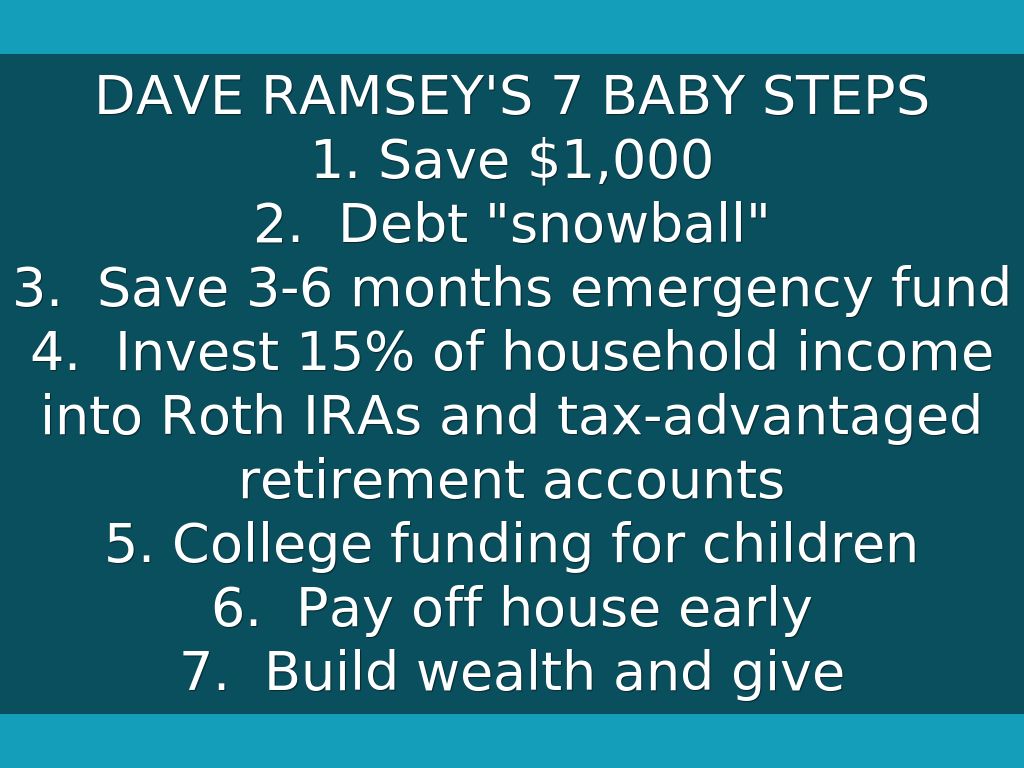 DAVE RAMSEY'S 7 BABY STEPS
1. Save \$1,000
2. Debt "snowball"
3. Save 3-6 months emergency fund
4. Invest 15% of household income into Roth IRAs and tax-advantaged retirement accounts
5. College funding for children
6. Pay off house early
7. Build wealth and give